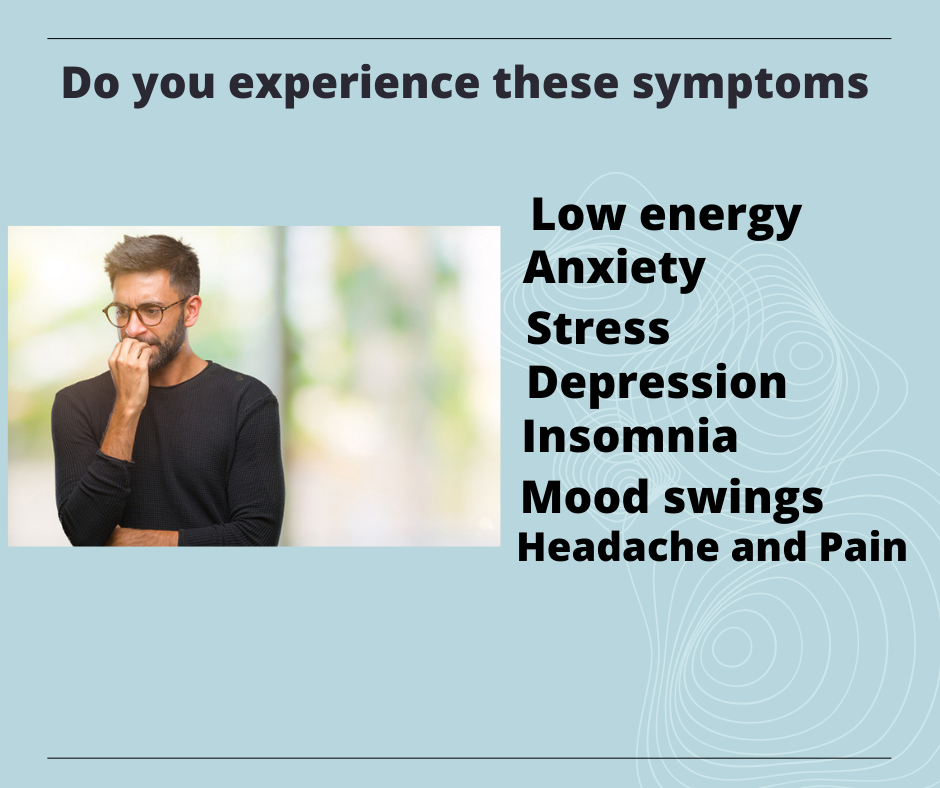 Do you experience these symptoms

Low energy
Anxiety
Stress
Depression
Insomnia
Mood swings
Headache and Pain